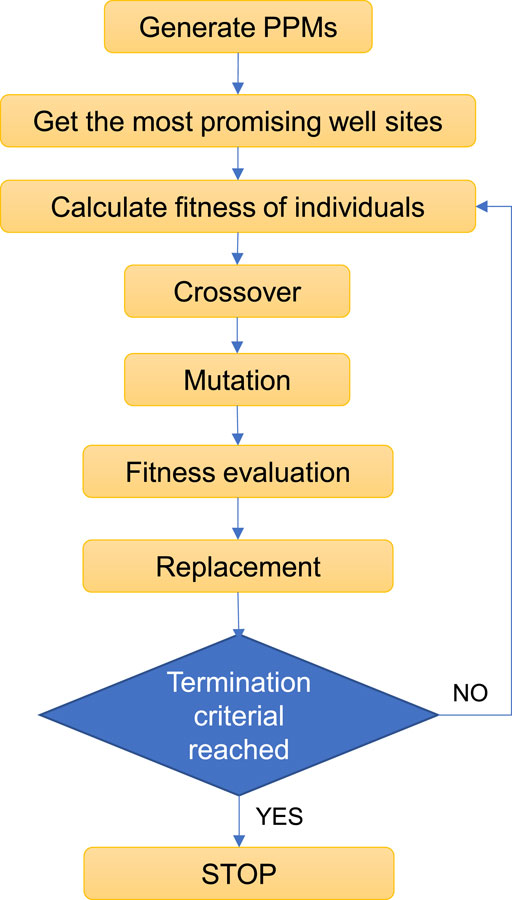 Generate PPMs

Get the most promising well sites

Calculate fitness of individuals

Crossover

Mutation

Fitness evaluation

Replacement

Termination criterial reached

NO

YES

STOP